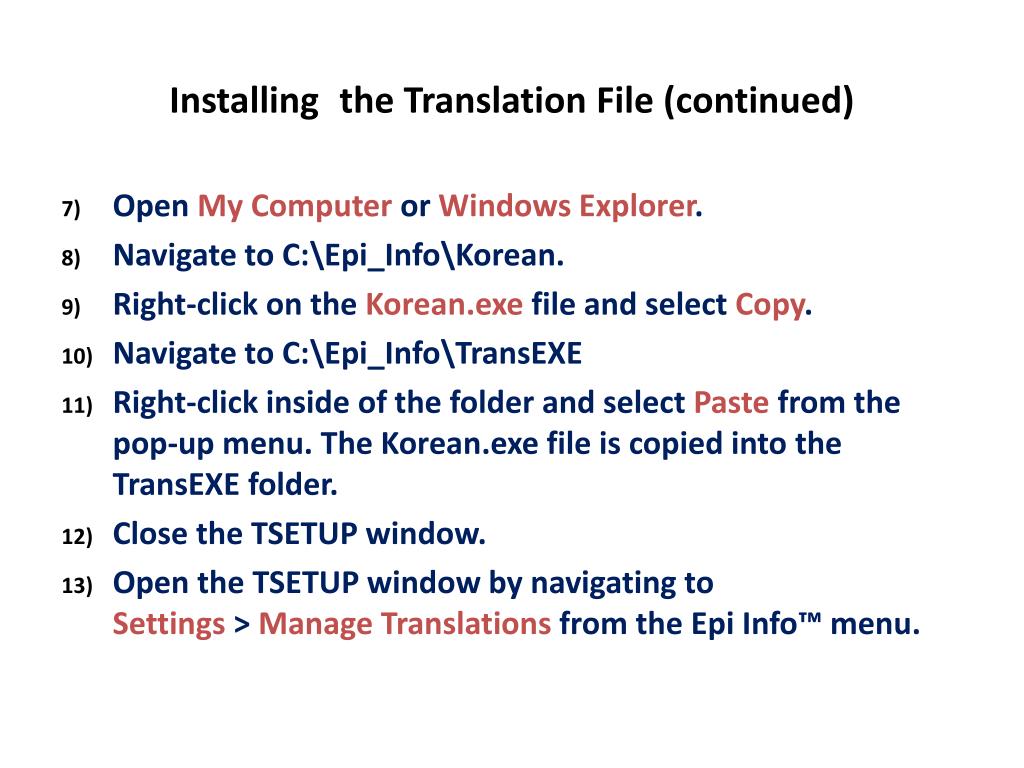 Installing  the Translation File (continued)

7) Open My Computer or Windows Explorer.

8) Navigate to C:\Epi_Info\Korean.

9) Right-click on the Korean.exe file and select Copy.

10) Navigate to C:\Epi_Info\TransEXE

11) Right-click inside of the folder and select Paste from the pop-up menu. The Korean.exe file is copied into the TransEXE folder.

12) Close the TSETUP window.

13) Open the TSETUP window by navigating to Settings > Manage Translations from the Epi Info™ menu.